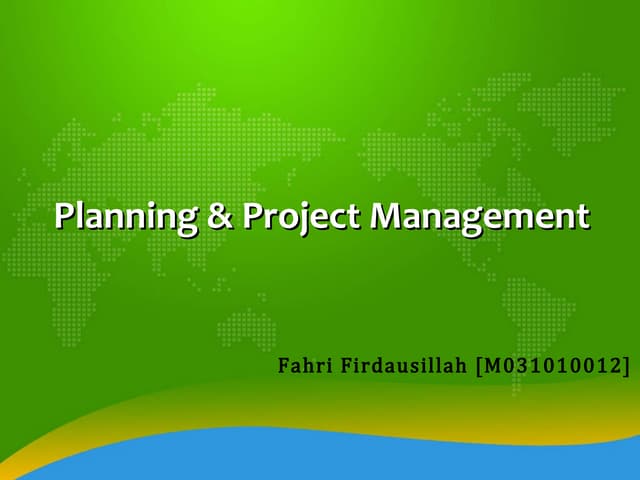 Planning & Project Management

Fahri Firdausillah [M031010012]